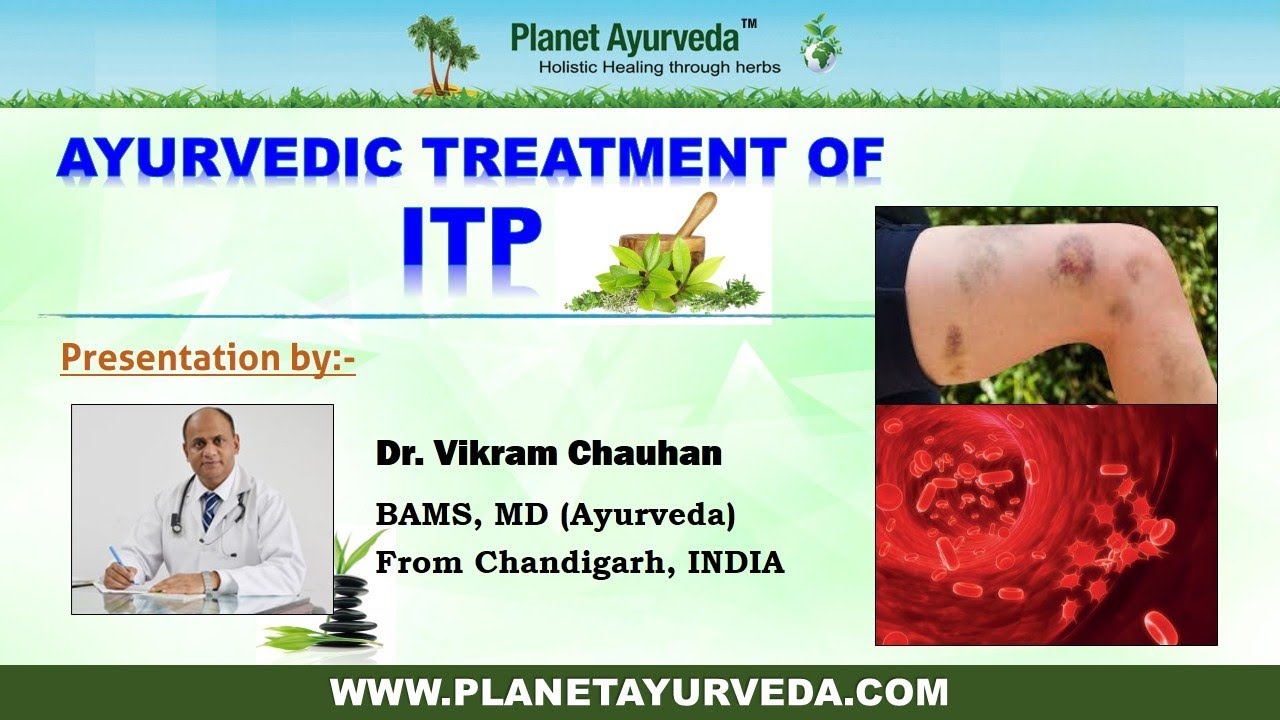 Planet Ayurveda™
Holistic Healing through herbs

AYURVEDIC TREATMENT OF
ITP

Presentation by:-

Dr. Vikram Chauhan

BAMS, MD (Ayurveda)
From Chandigarh, INDIA

WWW.PLANETAYURVEDA.COM